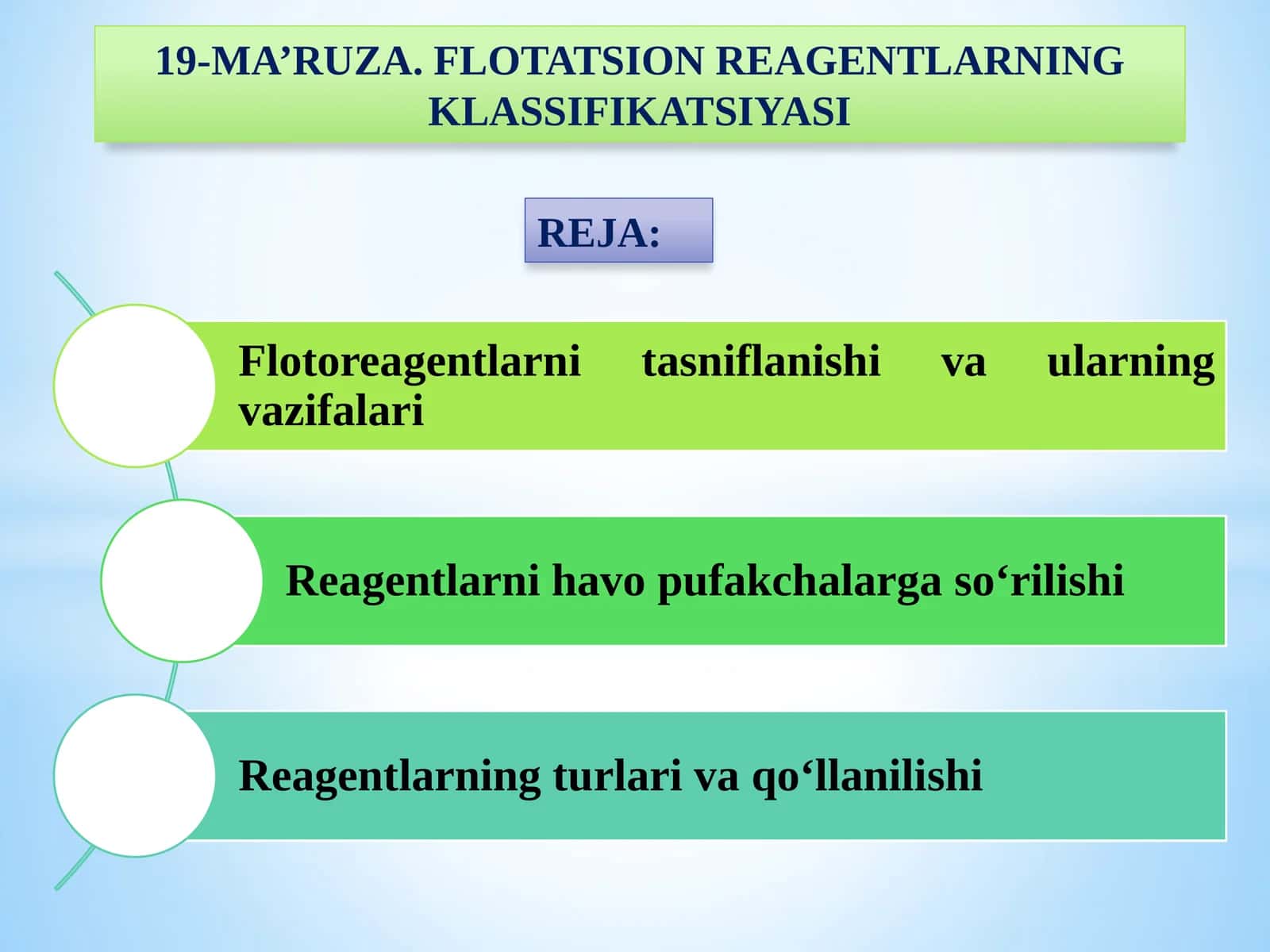 19-MA’RUZA. FLOTATSION REAGENTLARNING KLASSIFIKATSIYASI

REJA:

Flotoreagentlarni tasniflanishi va ularning vazifalari

Reagentlarni havo pufakchalarga so‘rilishi

Reagentlarning turlari va qo‘llanilishi